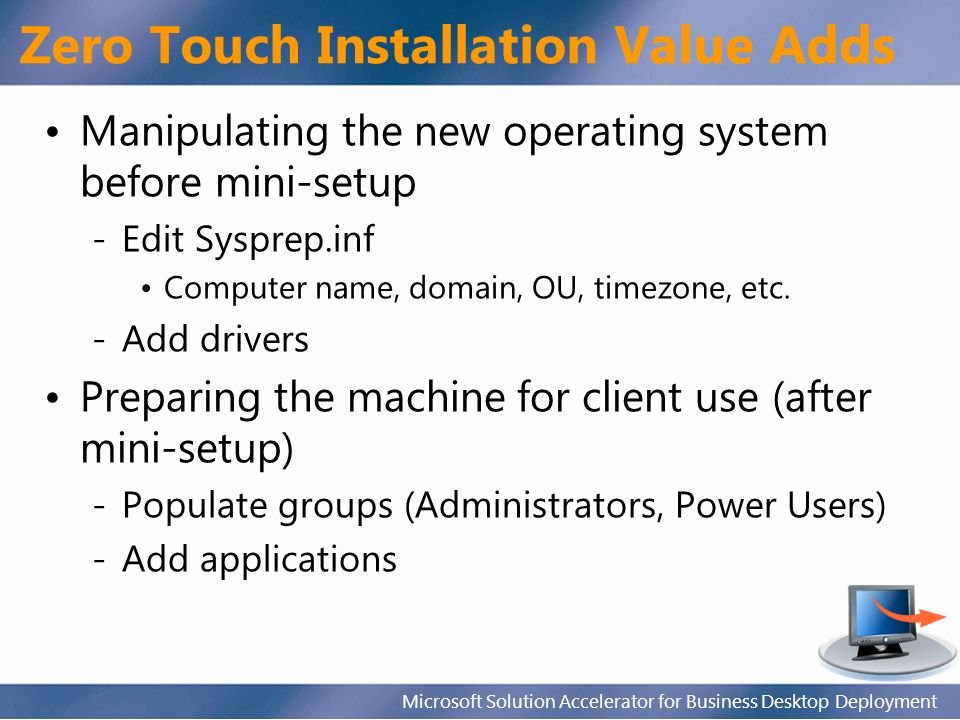 Zero Touch Installation Value Adds

• Manipulating the new operating system before mini-setup
  - Edit Sysprep.inf
    • Computer name, domain, OU, timezone, etc.
  - Add drivers
• Preparing the machine for client use (after mini-setup)
  - Populate groups (Administrators, Power Users)
  - Add applications

Microsoft Solution Accelerator for Business Desktop Deployment